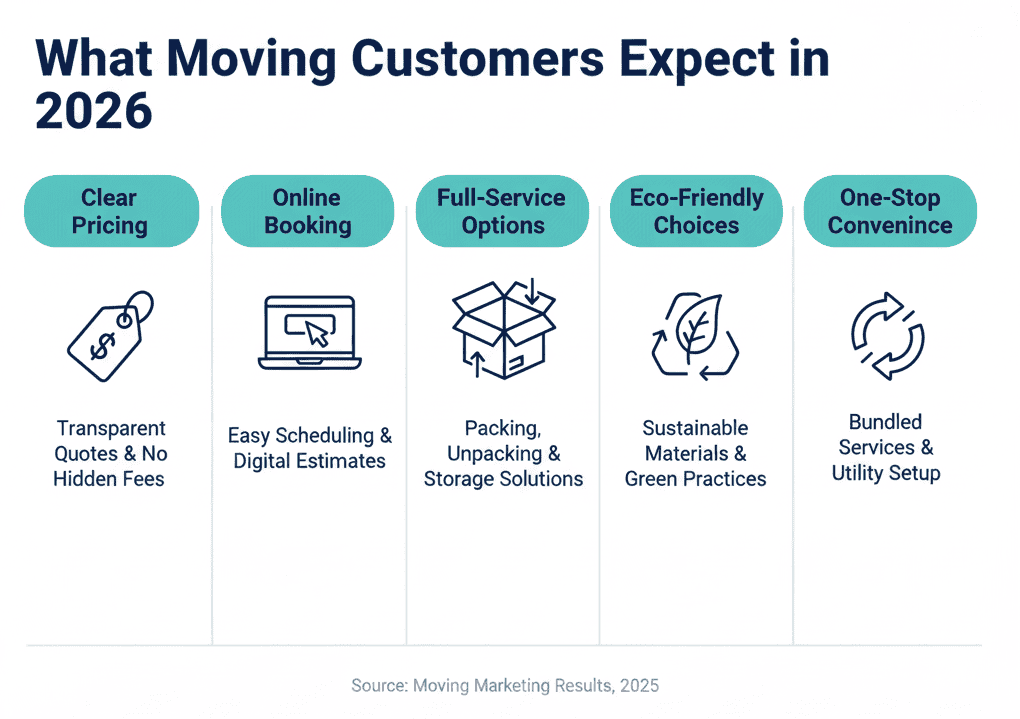 What Moving Customers Expect in 2026

Clear Pricing

Transparent Quotes & No Hidden Fees

Online Booking

Easy Scheduling & Digital Estimates

Full-Service Options

Packing, Unpacking & Storage Solutions

Eco-Friendly Choices

Sustainable Materials & Green Practices

One-Stop Convenince

Bundled Services & Utility Setup

Source: Moving Marketing Results, 2025